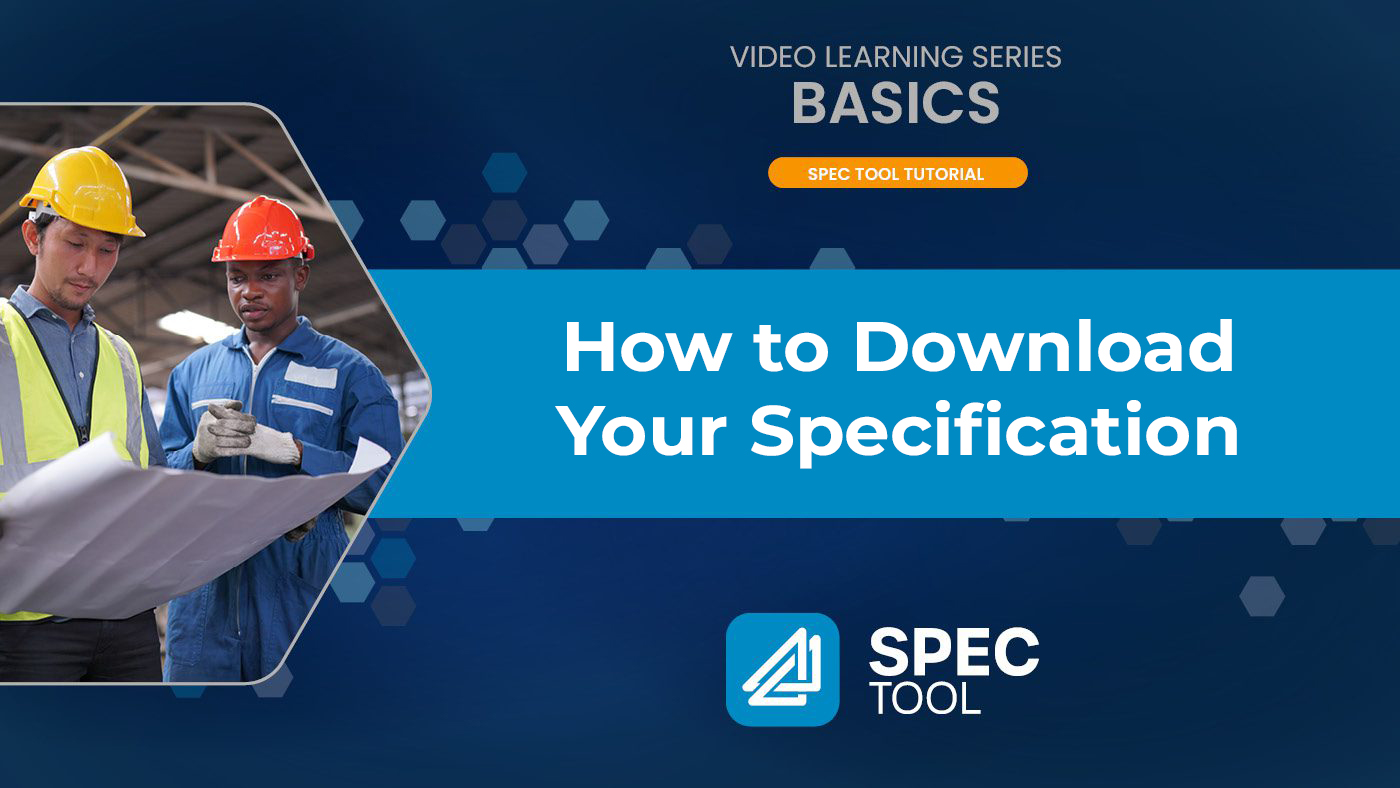 VIDEO LEARNING SERIES
BASICS

SPEC TOOL TUTORIAL

How to Download Your Specification

SPEC TOOL